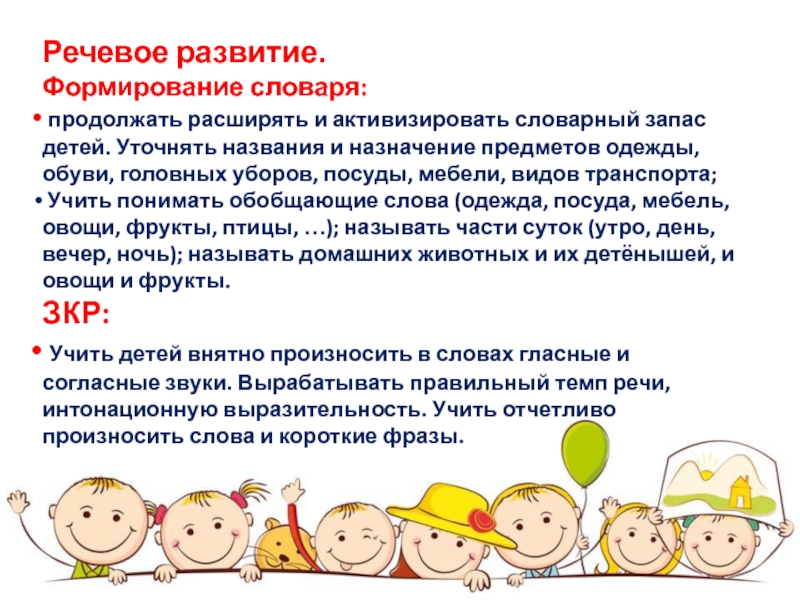 Речевое развитие.
Формирование словаря:

• продолжать расширять и активизировать словарный запас детей. Уточнять названия и назначение предметов одежды, обуви, головных уборов, посуды, мебели, видов транспорта;

• Учить понимать обобщающие слова (одежда, посуда, мебель, овощи, фрукты, птицы, …); называть части суток (утро, день, вечер, ночь); называть домашних животных и их детёнышей, и овощи и фрукты.

ЗКР:

• Учить детей внятно произносить в словах гласные и согласные звуки. Вырабатывать правильный темп речи, интонационную выразительность. Учить отчетливо произносить слова и короткие фразы.